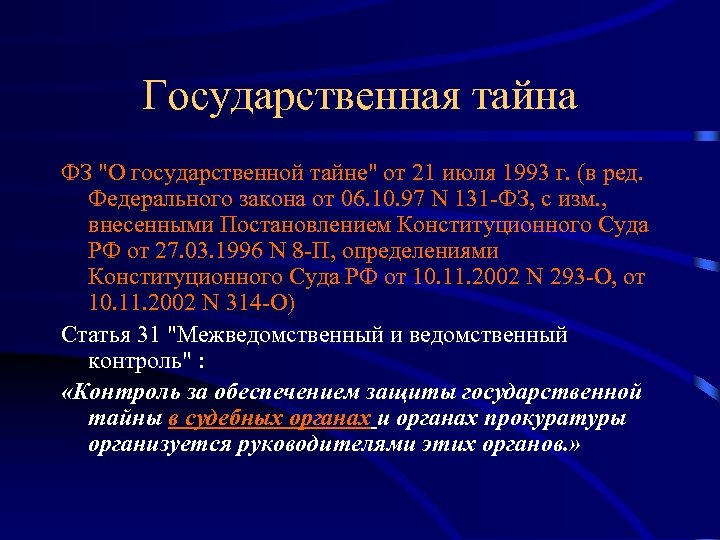 Государственная тайна

ФЗ "О государственной тайне" от 21 июля 1993 г. (в ред. Федерального закона от 06.10.97 N 131-ФЗ, с изм., внесенными Постановлением Конституционного Суда РФ от 27.03.1996 N 8-П, определениями Конституционного Суда РФ от 10.11.2002 N 293-О, от 10.11.2002 N 314-О)

Статья 31 "Межведомственный и ведомственный контроль" :

«Контроль за обеспечением защиты государственной тайны в судебных органах и органах прокуратуры организуется руководителями этих органов.»